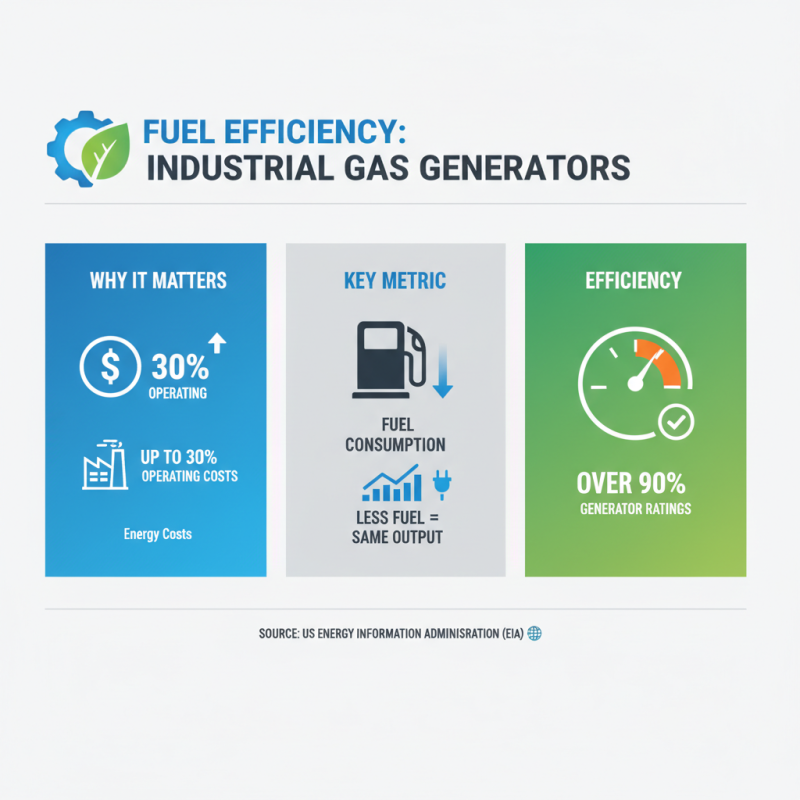 FUEL EFFICIENCY:
INDUSTRIAL GAS GENERATORS

WHY IT MATTERS

30%
OPERATING

UP TO 30%
OPERATING COSTS

Energy Costs

KEY METRIC

FUEL
CONSUMPTION

LESS FUEL =
SAME OUTPUT

EFFICIENCY

OVER 90%
GENERATOR RATINGS

SOURCE: US ENERGY INFORMATION ADMINISRATION (EIA)